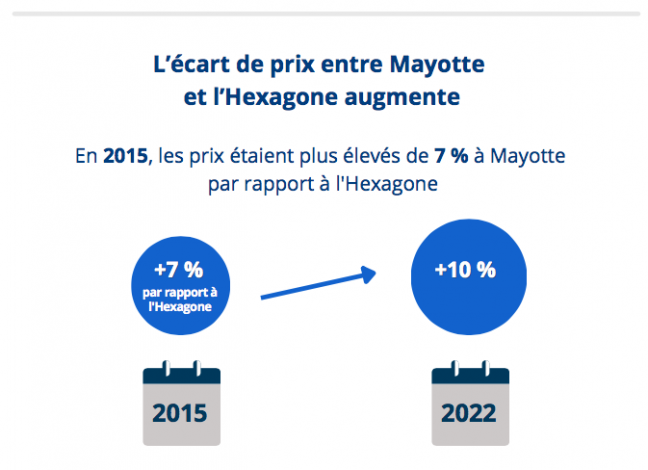 L’écart de prix entre Mayotte et l’Hexagone augmente

En 2015, les prix étaient plus élevés de 7 % à Mayotte par rapport à l'Hexagone

+7 %
par rapport à l'Hexagone

+10 %

2015

2022